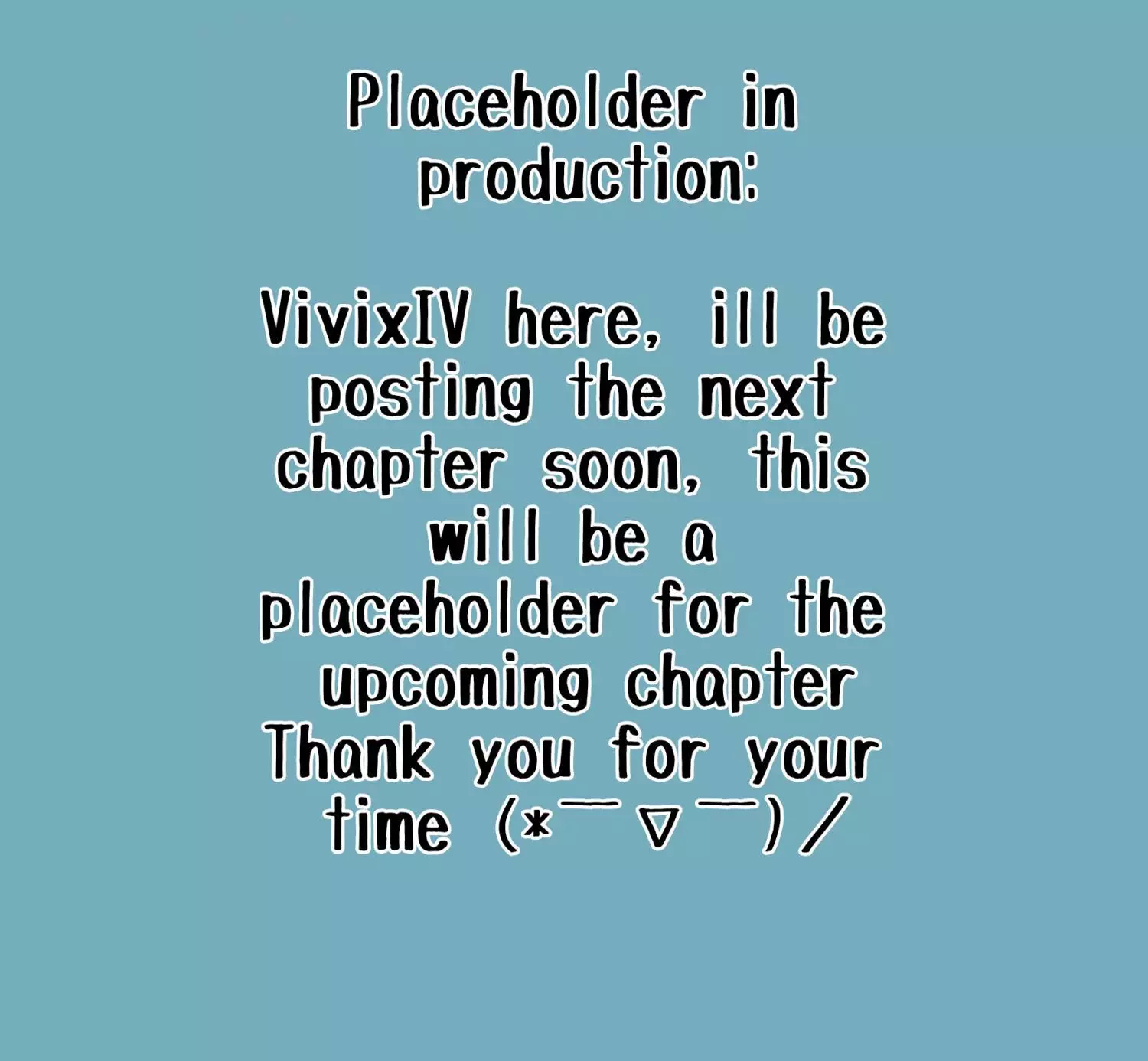 Placeholder in production:

VivixIV here, ill be posting the next chapter soon, this will be a placeholder for the upcoming chapter Thank you for your time (*￣▽￣)／